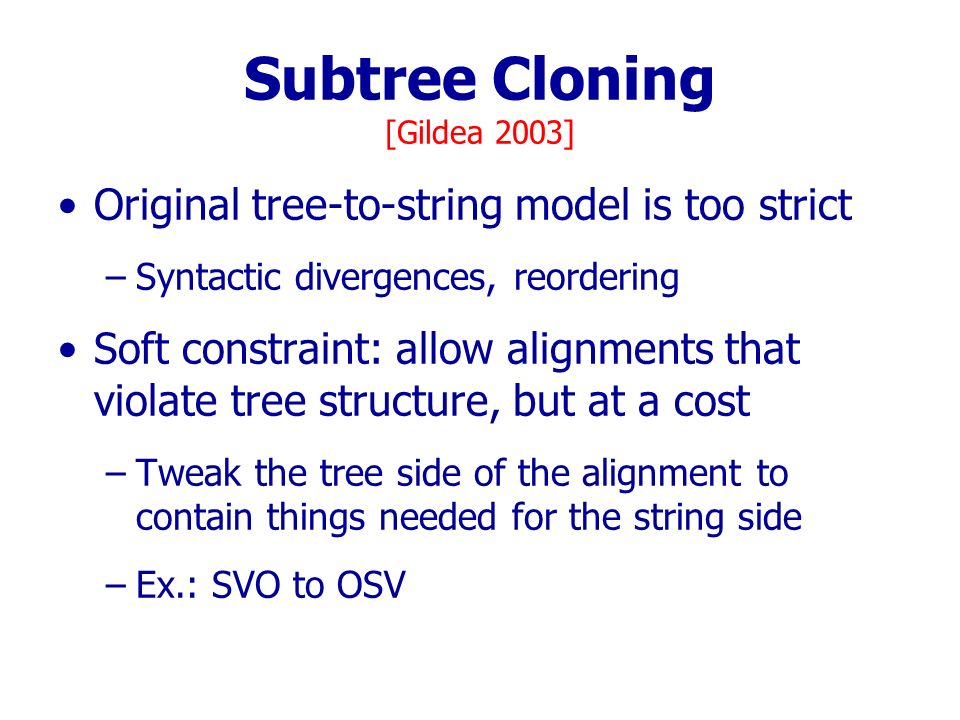 Subtree Cloning
[Gildea 2003]

• Original tree-to-string model is too strict
– Syntactic divergences, reordering

• Soft constraint: allow alignments that violate tree structure, but at a cost
– Tweak the tree side of the alignment to contain things needed for the string side
– Ex.: SVO to OSV